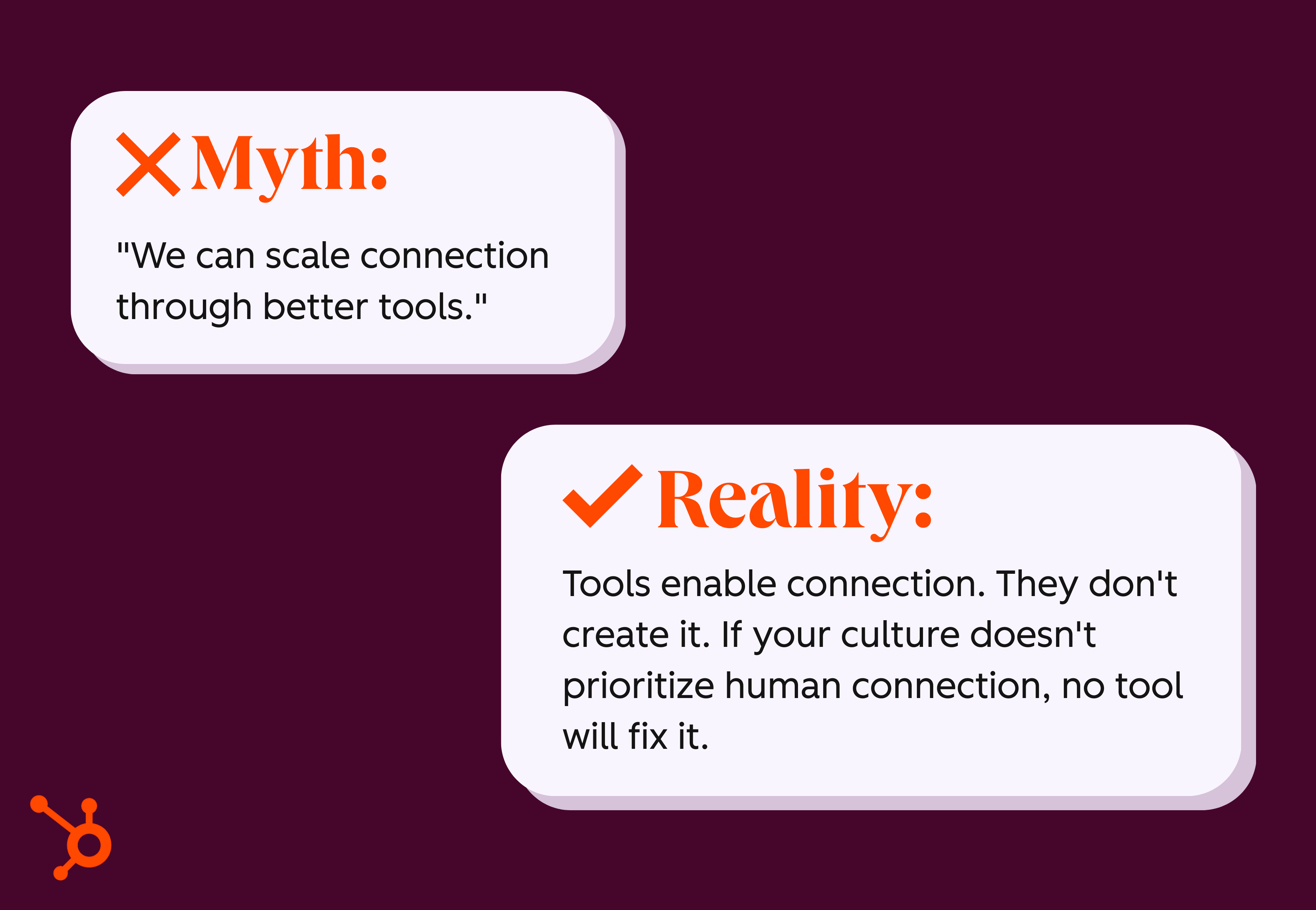 Myth:

"We can scale connection through better tools."

Reality:

Tools enable connection. They don't create it. If your culture doesn't prioritize human connection, no tool will fix it.